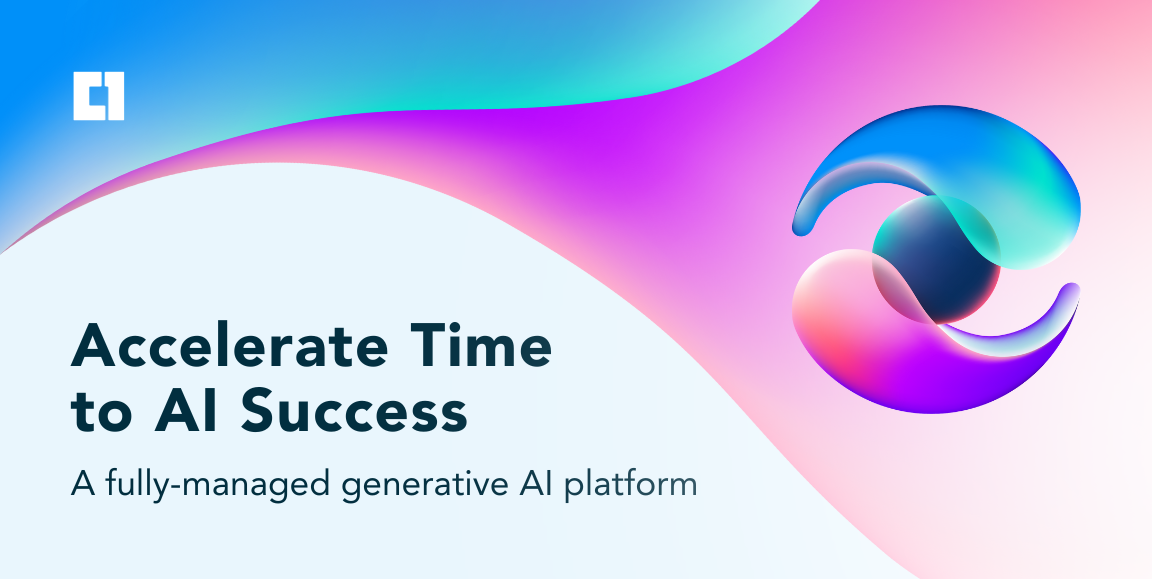 Accelerate Time to AI Success

A fully-managed generative AI platform